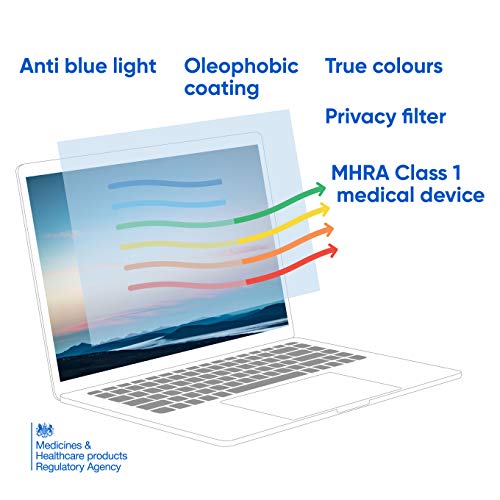 Anti blue light

Oleophobic coating

True colours

Privacy filter

MHRA Class 1 medical device

Medicines & Healthcare products Regulatory Agency